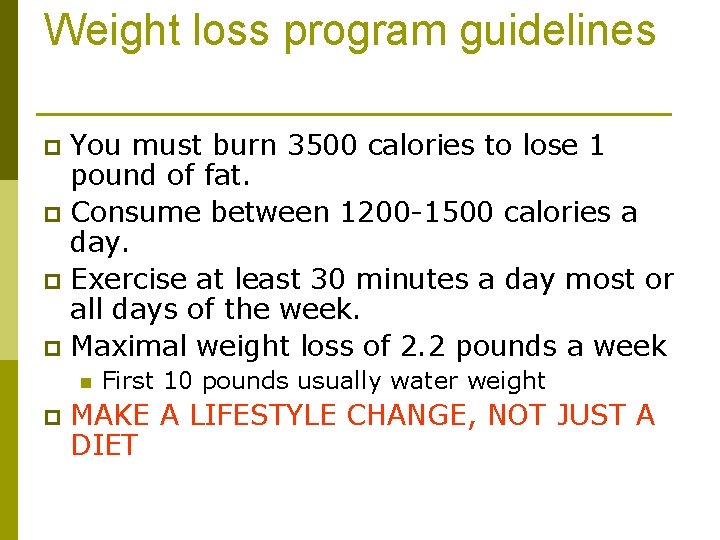 Weight loss program guidelines

You must burn 3500 calories to lose 1 pound of fat.

Consume between 1200-1500 calories a day.

Exercise at least 30 minutes a day most or all days of the week.

Maximal weight loss of 2.2 pounds a week

First 10 pounds usually water weight

MAKE A LIFESTYLE CHANGE, NOT JUST A DIET